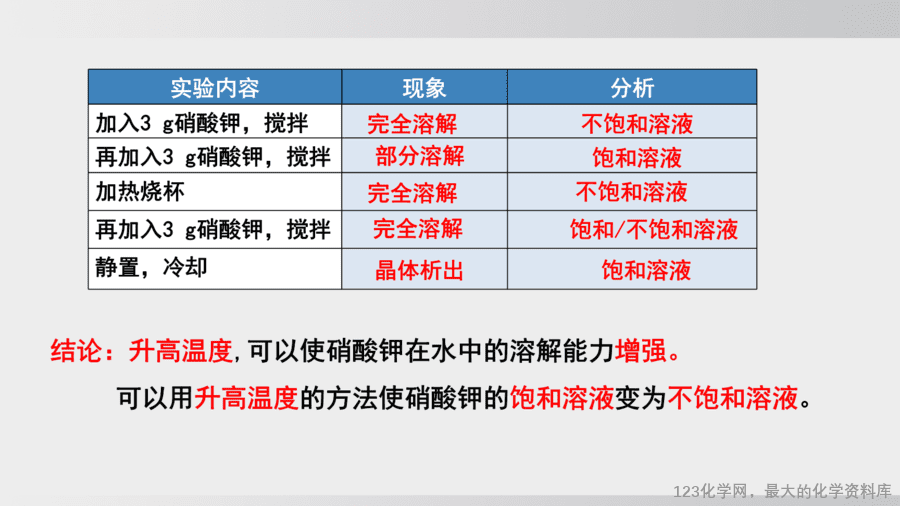 | 实验内容 | 现象 | 分析 |
|---|---|---|
| 加入3 g硝酸钾，搅拌 | 完全溶解 | 不饱和溶液 |
| 再加入3 g硝酸钾，搅拌 | 部分溶解 | 饱和溶液 |
| 加热烧杯 | 完全溶解 | 不饱和溶液 |
| 再加入3 g硝酸钾，搅拌 | 完全溶解 | 饱和/不饱和溶液 |
| 静置，冷却 | 晶体析出 | 饱和溶液 |

结论：升高温度,可以使硝酸钾在水中的溶解能力增强。

可以用升高温度的方法使硝酸钾的饱和溶液变为不饱和溶液。

123化学网，最大的化学资料库